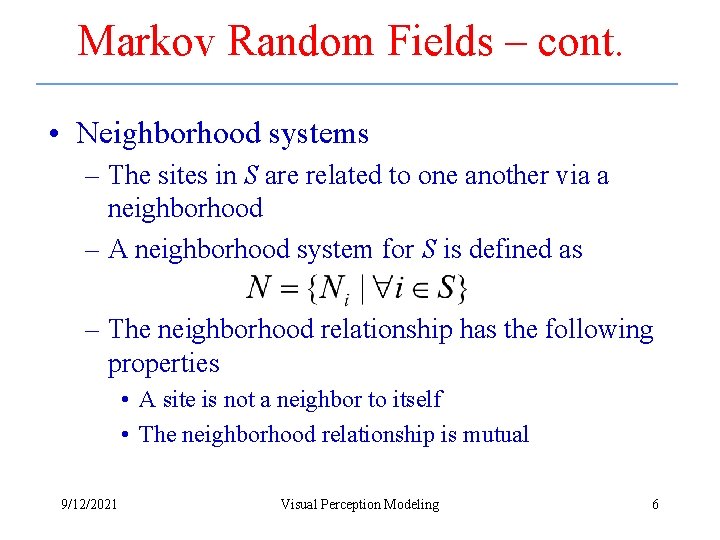 Markov Random Fields – cont.

• Neighborhood systems
– The sites in $S$ are related to one another via a neighborhood
– A neighborhood system for $S$ is defined as
$N = \{N_i \mid \forall i \in S\}$
– The neighborhood relationship has the following properties
• A site is not a neighbor to itself
• The neighborhood relationship is mutual

9/12/2021 Visual Perception Modeling 6